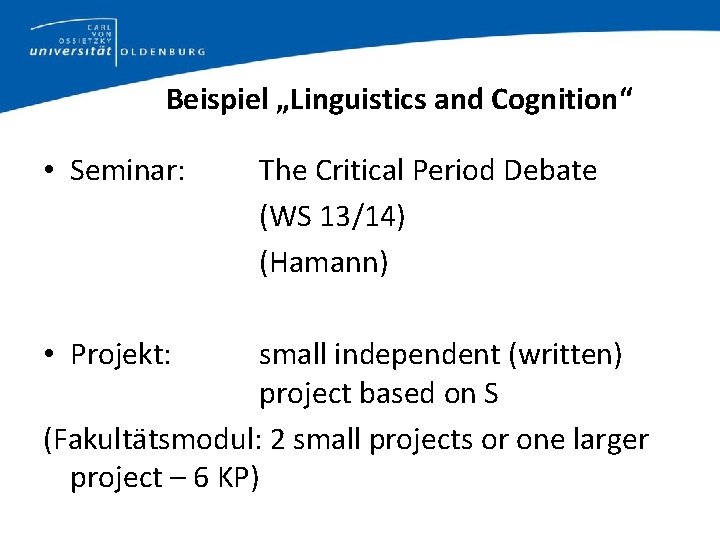 CARL VON OSSIETZKY universität OLDENBURG

Beispiel „Linguistics and Cognition“

• Seminar: The Critical Period Debate (WS 13/14) (Hamann)

• Projekt: small independent (written) project based on S

(Fakultätsmodul: 2 small projects or one larger project – 6 KP)